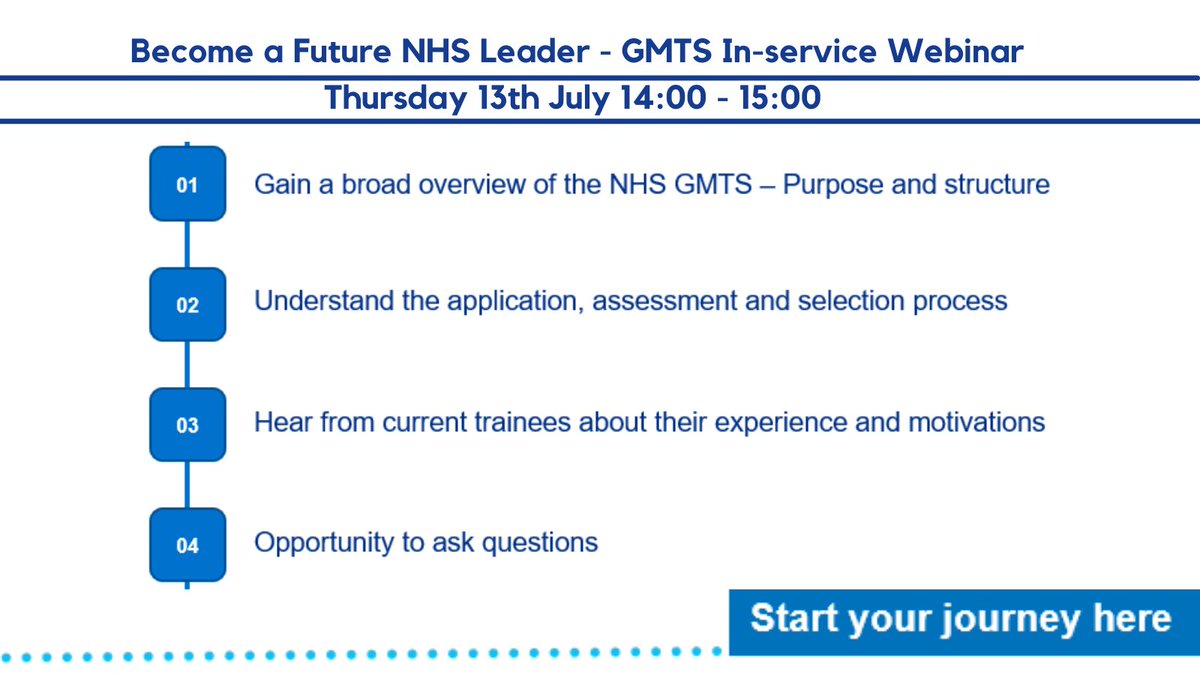 Become a Future NHS Leader - GMTS In-service Webinar

Thursday 13th July 14:00 - 15:00

01 Gain a broad overview of the NHS GMTS – Purpose and structure

02 Understand the application, assessment and selection process

03 Hear from current trainees about their experience and motivations

04 Opportunity to ask questions

Start your journey here